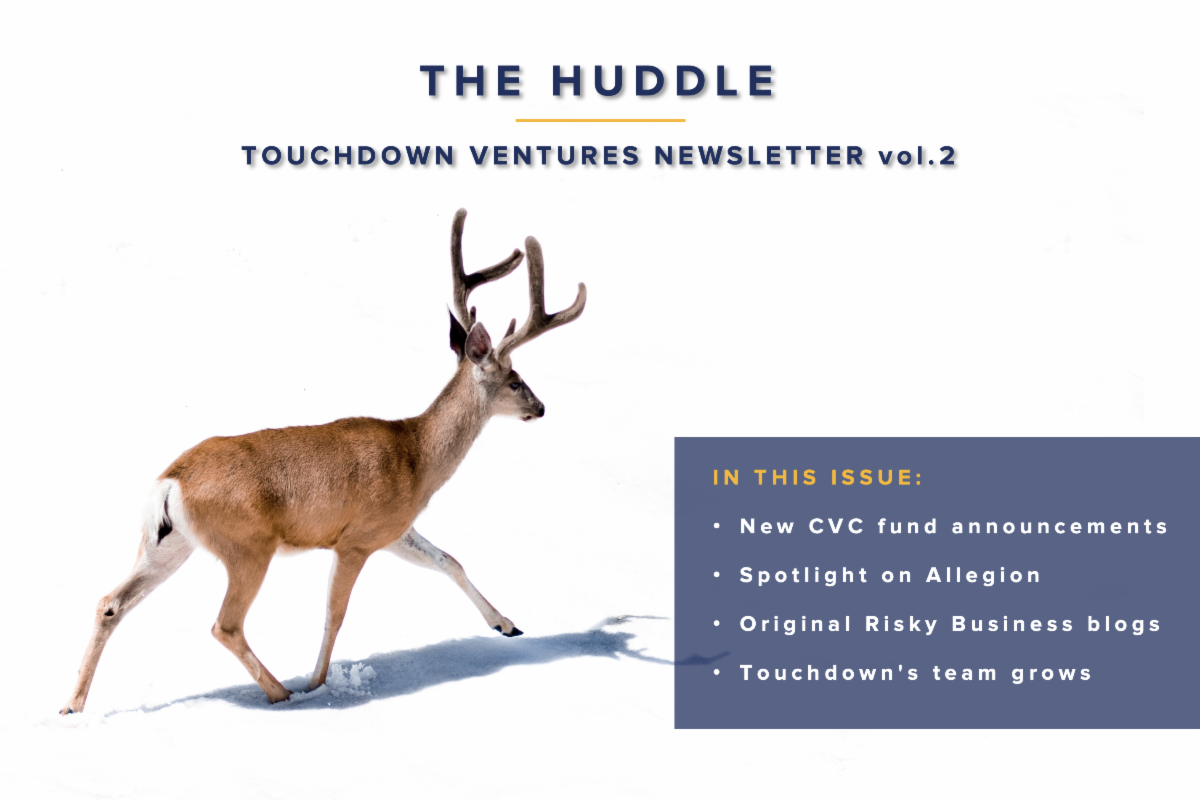 THE HUDDLE

TOUCHDOWN VENTURES NEWSLETTER vol.2

IN THIS ISSUE:

• New CVC fund announcements
• Spotlight on Allegion
• Original Risky Business blogs
• Touchdown's team grows